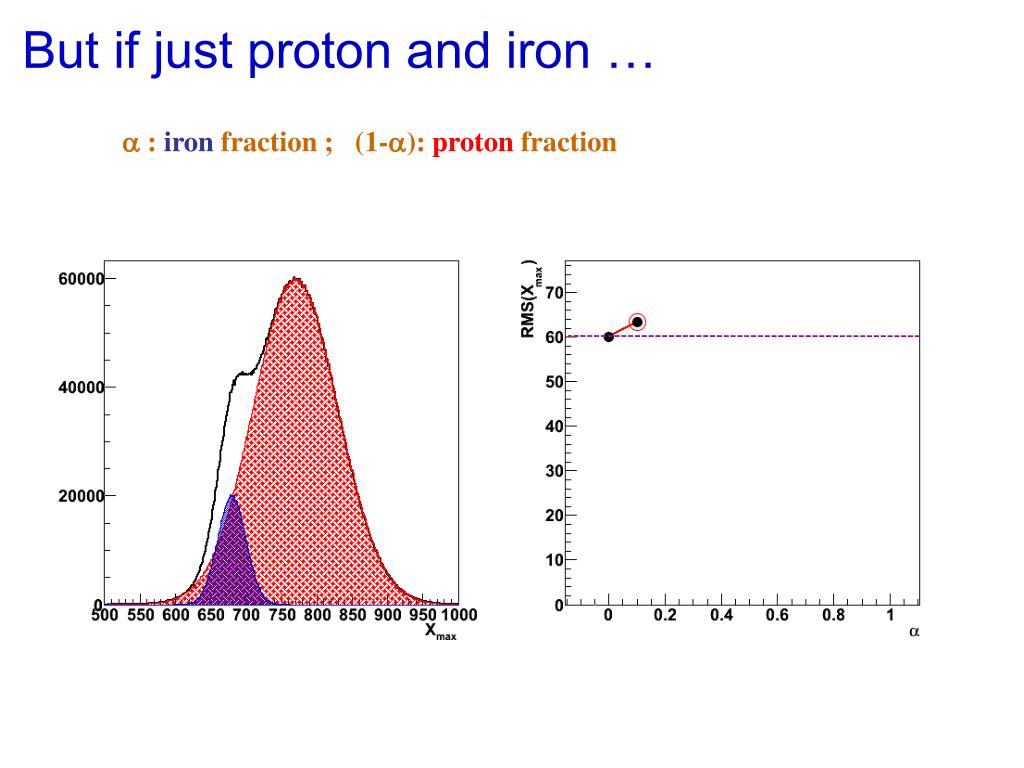 But if just proton and iron …

$\alpha$ : iron fraction ; (1-$\alpha$): proton fraction

60000
40000
20000
0
500 550 600 650 700 750 800 850 900 950 1000
$X_{max}$

RMS($X_{max}$)
70
60
50
40
30
20
10
0
0 0.2 0.4 0.6 0.8 1
$\alpha$